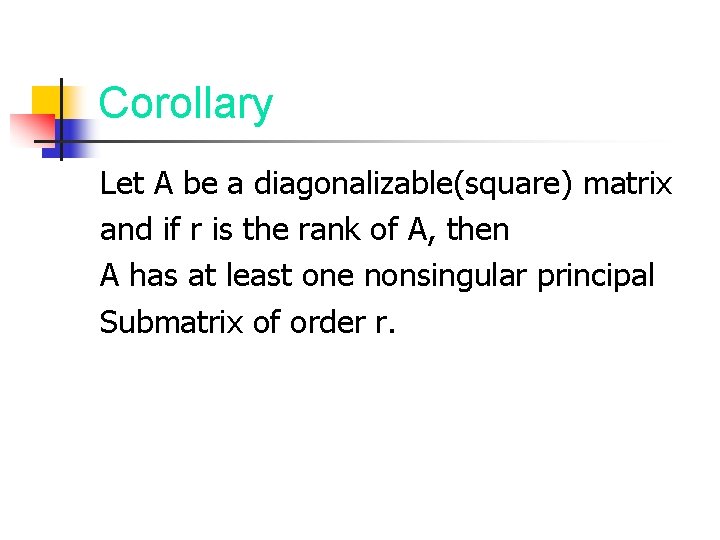 Corollary

Let A be a diagonalizable(square) matrix and if r is the rank of A, then A has at least one nonsingular principal Submatrix of order r.